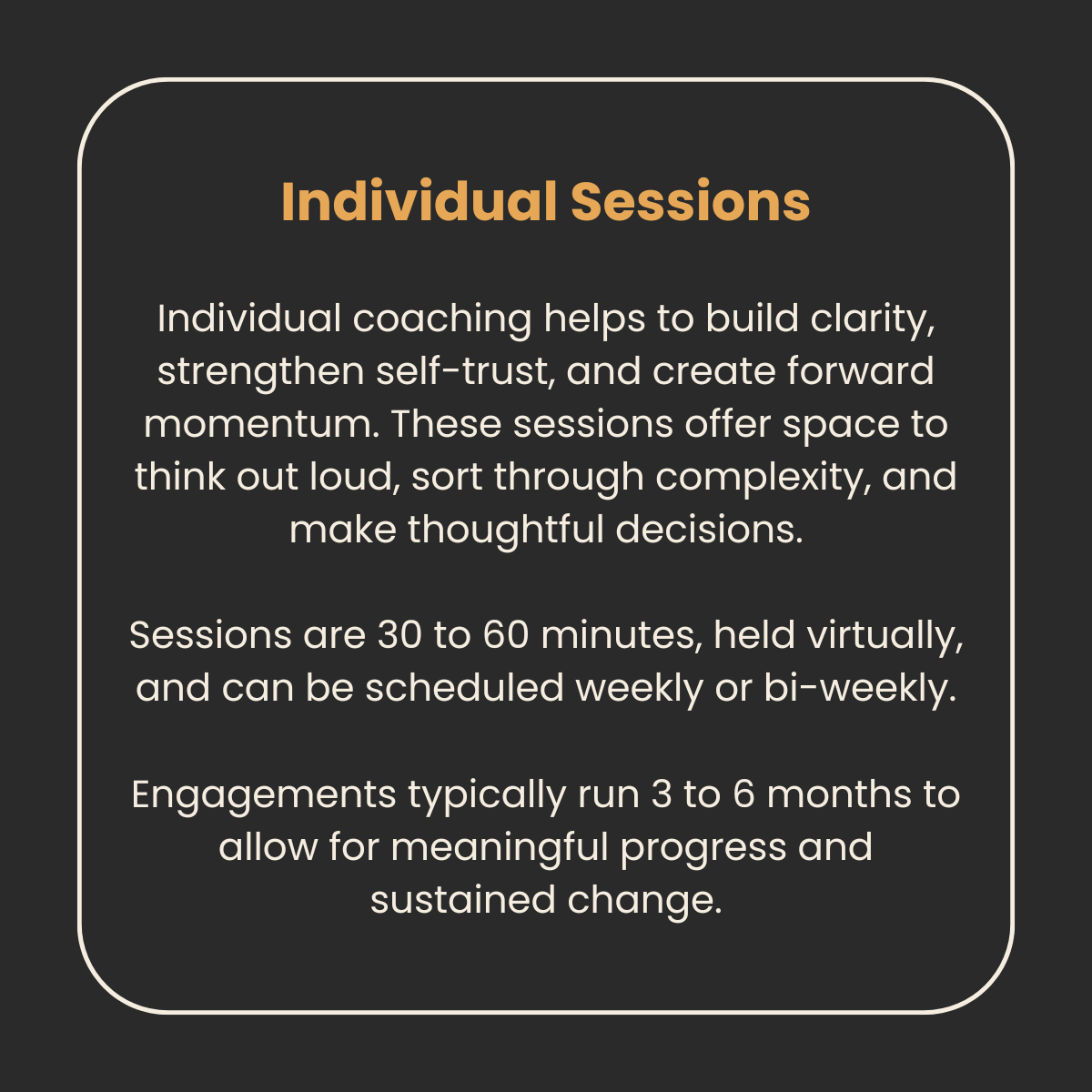 Individual Sessions

Individual coaching helps to build clarity, strengthen self-trust, and create forward momentum. These sessions offer space to think out loud, sort through complexity, and make thoughtful decisions.

Sessions are 30 to 60 minutes, held virtually, and can be scheduled weekly or bi-weekly.

Engagements typically run 3 to 6 months to allow for meaningful progress and sustained change.